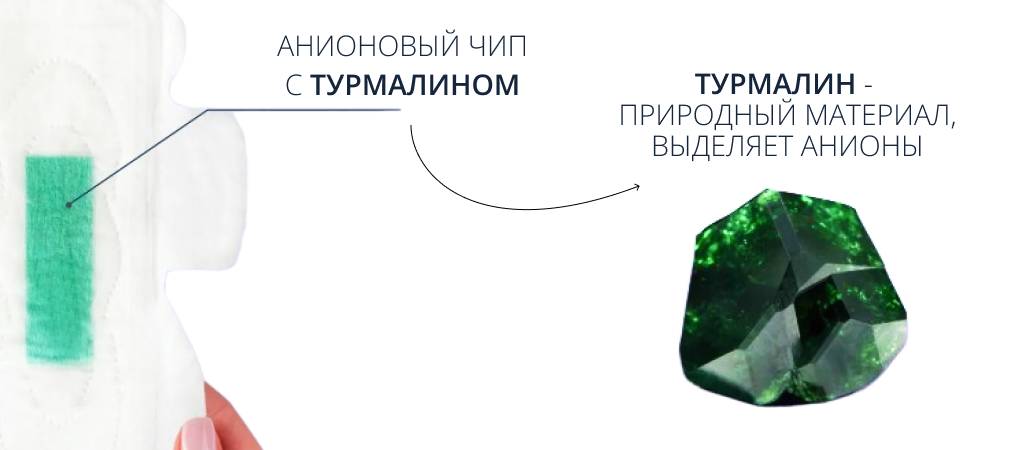 АНИОНОВЫЙ ЧИП
С ТУРМАЛИНОМ

ТУРМАЛИН -
ПРИРОДНЫЙ МАТЕРИАЛ,
ВЫДЕЛЯЕТ АНИОНЫ